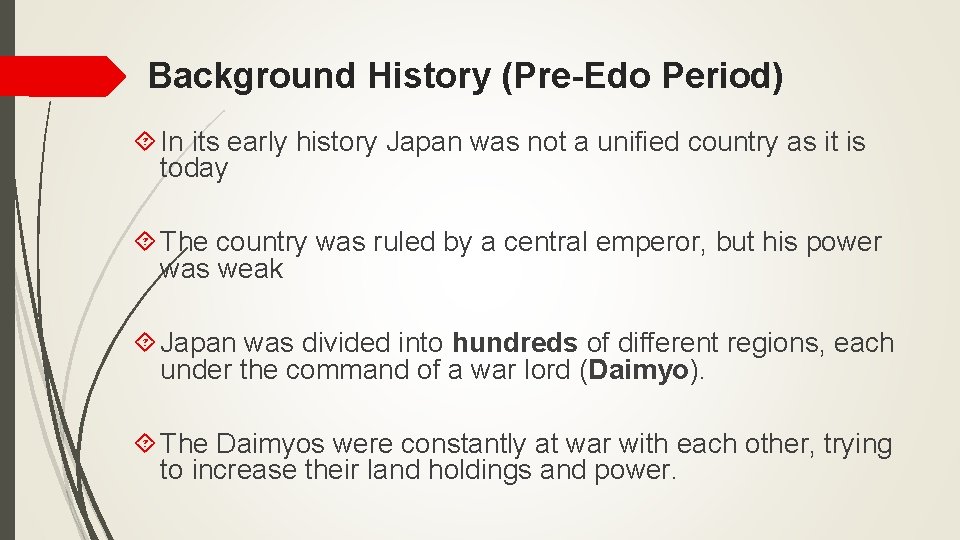 Background History (Pre-Edo Period)

In its early history Japan was not a unified country as it is today

The country was ruled by a central emperor, but his power was weak

Japan was divided into hundreds of different regions, each under the command of a war lord (Daimyo).

The Daimyos were constantly at war with each other, trying to increase their land holdings and power.